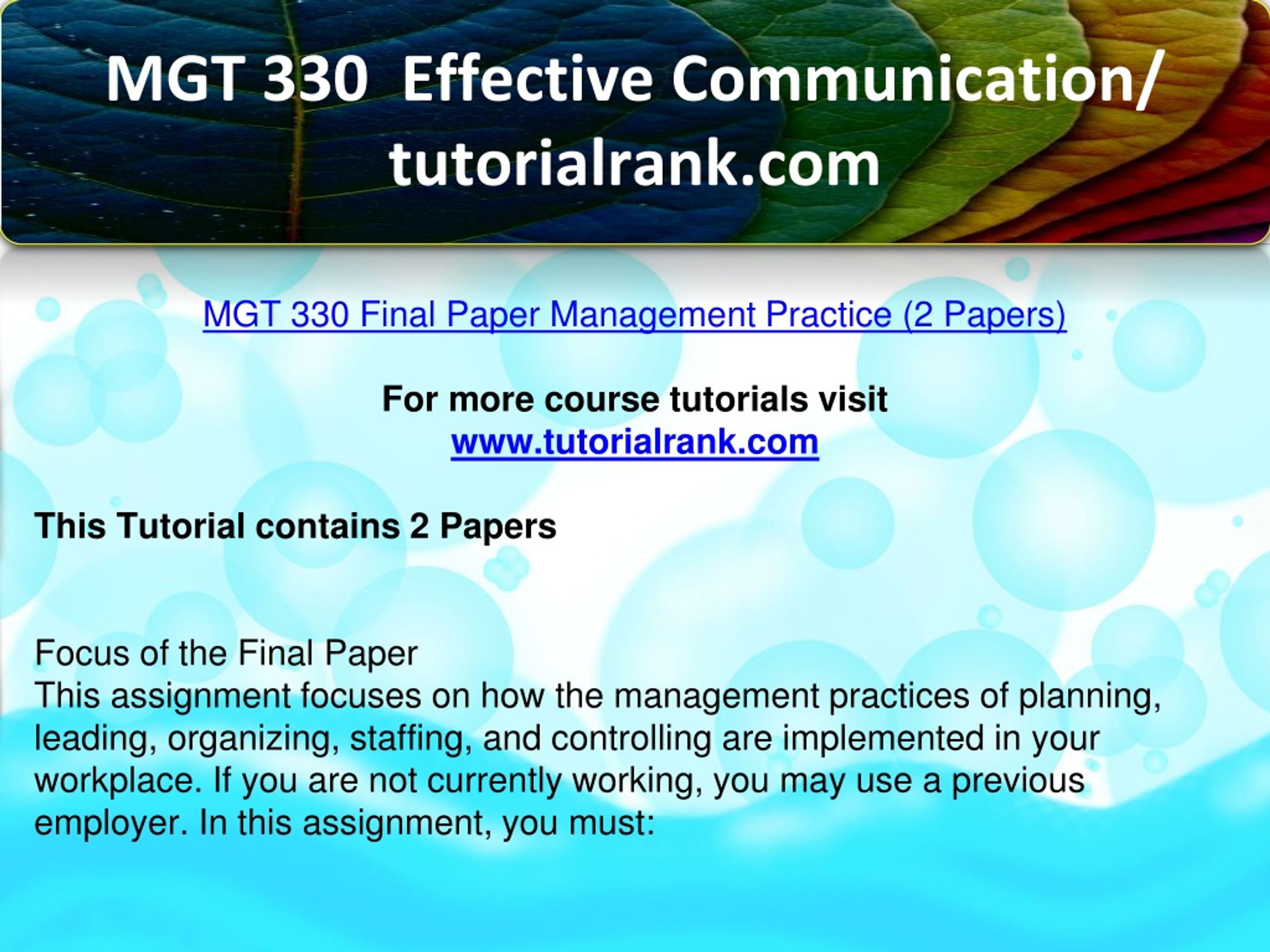 MGT 330 Effective Communication/ tutorialrank.com

MGT 330 Final Paper Management Practice (2 Papers)

For more course tutorials visit
www.tutorialrank.com

This Tutorial contains 2 Papers

Focus of the Final Paper
This assignment focuses on how the management practices of planning, leading, organizing, staffing, and controlling are implemented in your workplace. If you are not currently working, you may use a previous employer. In this assignment, you must: